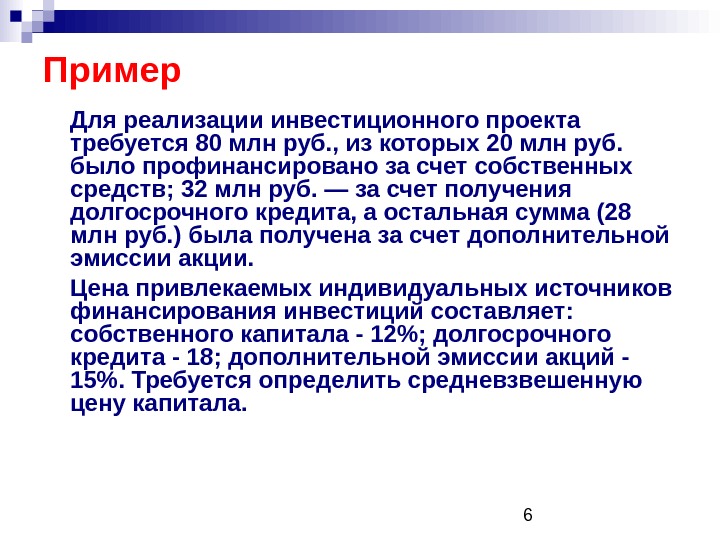 Пример

Для реализации инвестиционного проекта требуется 80 млн руб., из которых 20 млн руб. было профинансировано за счет собственных средств; 32 млн руб. — за счет получения долгосрочного кредита, а остальная сумма (28 млн руб.) была получена за счет дополнительной эмиссии акции.

Цена привлекаемых индивидуальных источников финансирования инвестиций составляет: собственного капитала - 12%; долгосрочного кредита - 18; дополнительной эмиссии акций - 15%. Требуется определить средневзвешенную цену капитала.

6